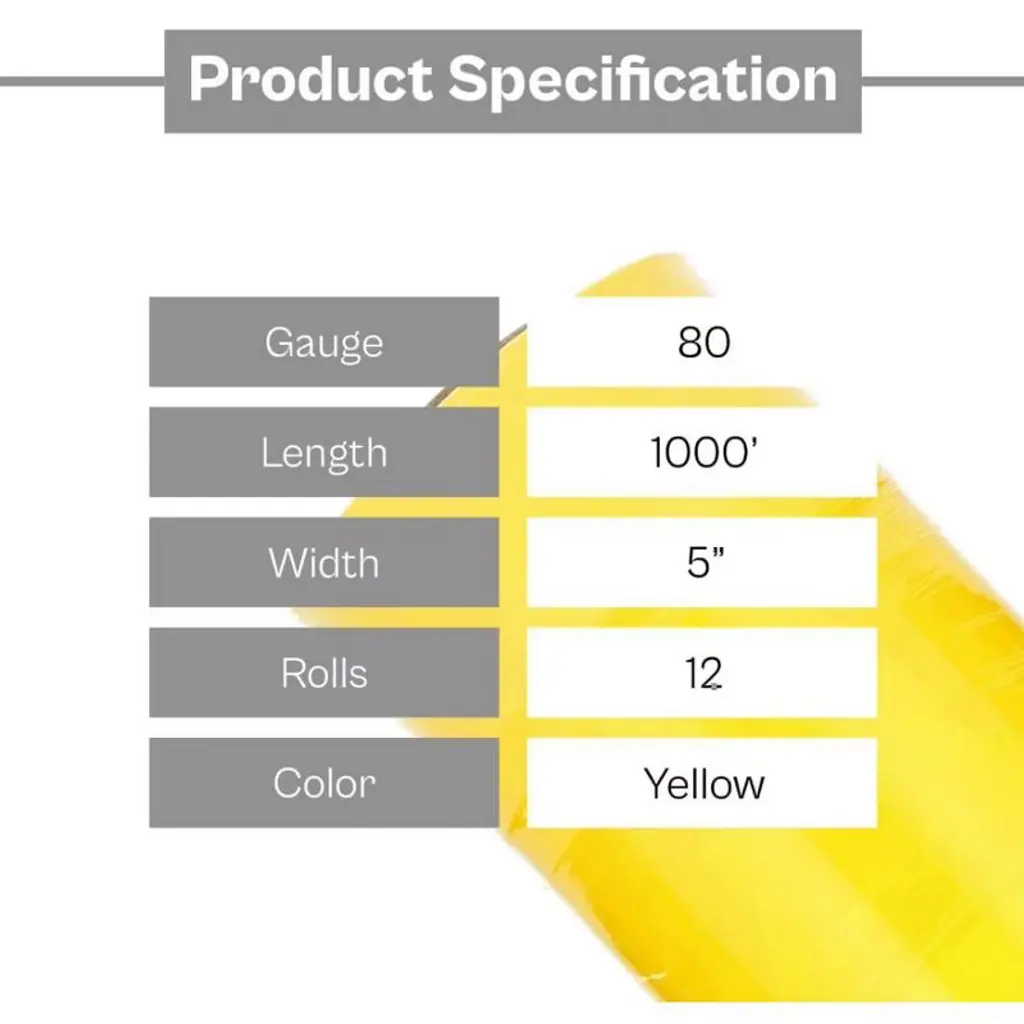 Product Specification

| Gauge | 80 |
|---|---|
| Length | 1000’ |
| Width | 5” |
| Rolls | 12 |
| Color | Yellow |